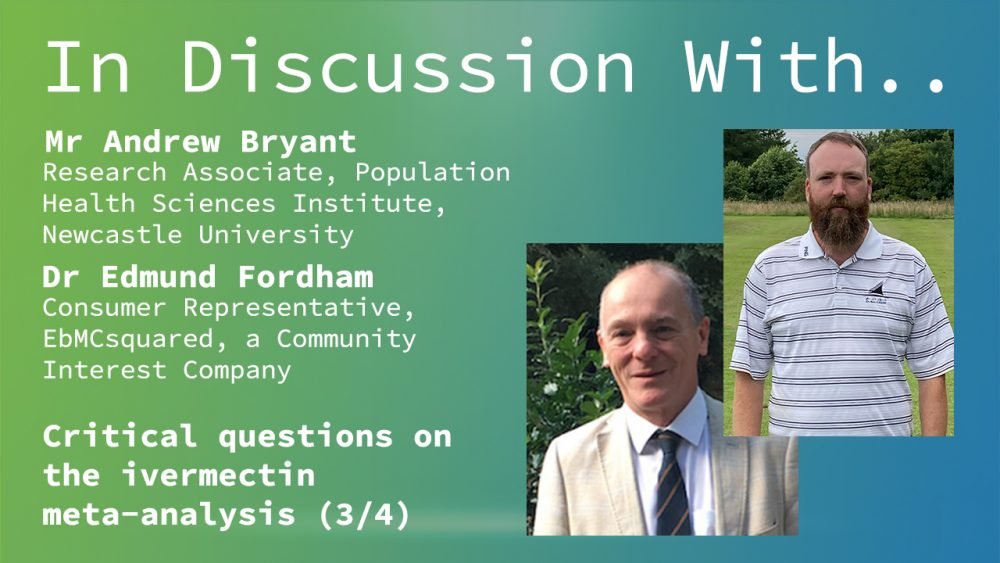 In Discussion With..

Mr Andrew Bryant
Research Associate, Population Health Sciences Institute, Newcastle University

Dr Edmund Fordham
Consumer Representative, EbMCsquared, a Community Interest Company

Critical questions on the ivermectin meta-analysis (3/4)